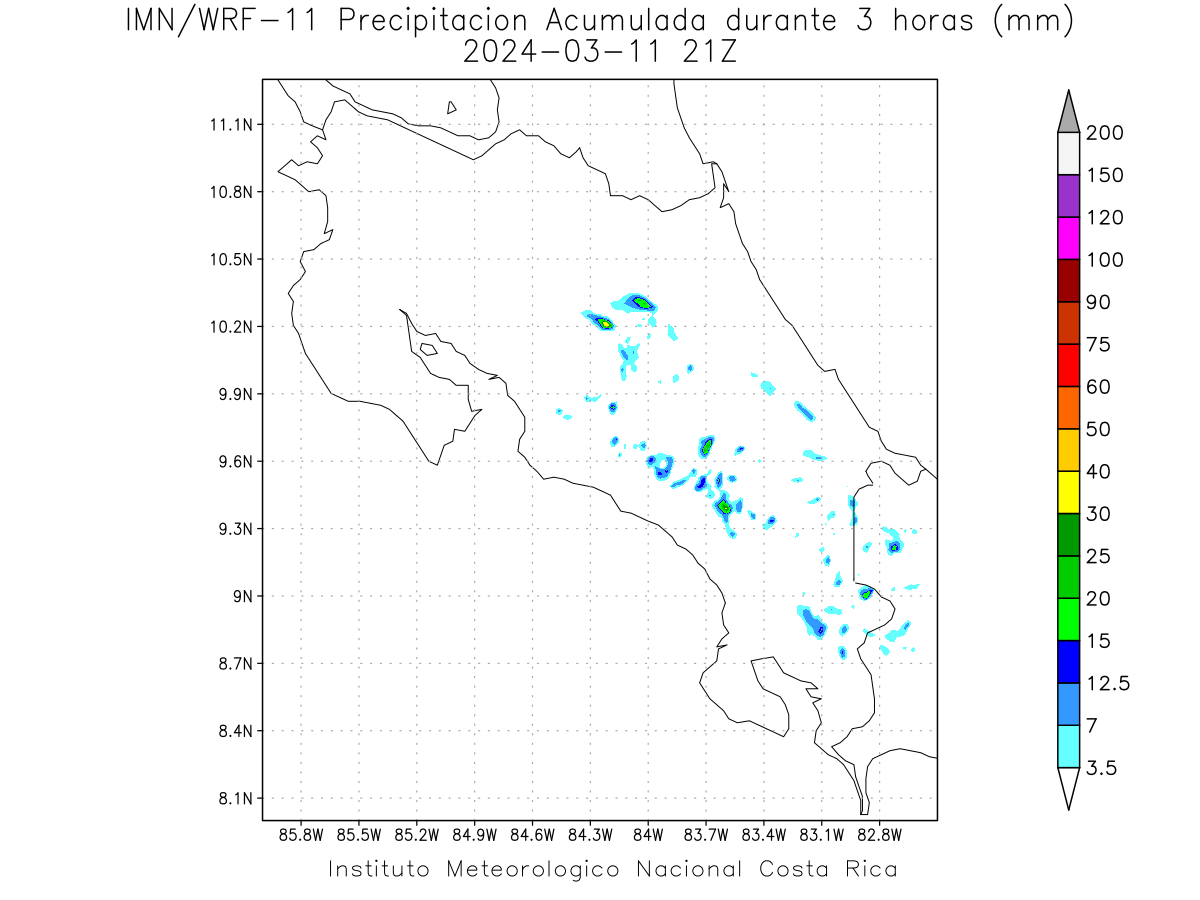 IMN/WRF-11 Precipitacion Acumulada durante 3 horas (mm)
2024-03-11 21Z

11.1N
10.8N
10.5N
10.2N
9.9N
9.6N
9.3N
9N
8.7N
8.4N
8.1N

85.8W 85.5W 85.2W 84.9W 84.6W 84.3W 84W 83.7W 83.4W 83.1W 82.8W

200
150
120
100
90
75
60
50
40
30
25
20
15
12.5
7
3.5

Instituto Meteorologico Nacional Costa Rica